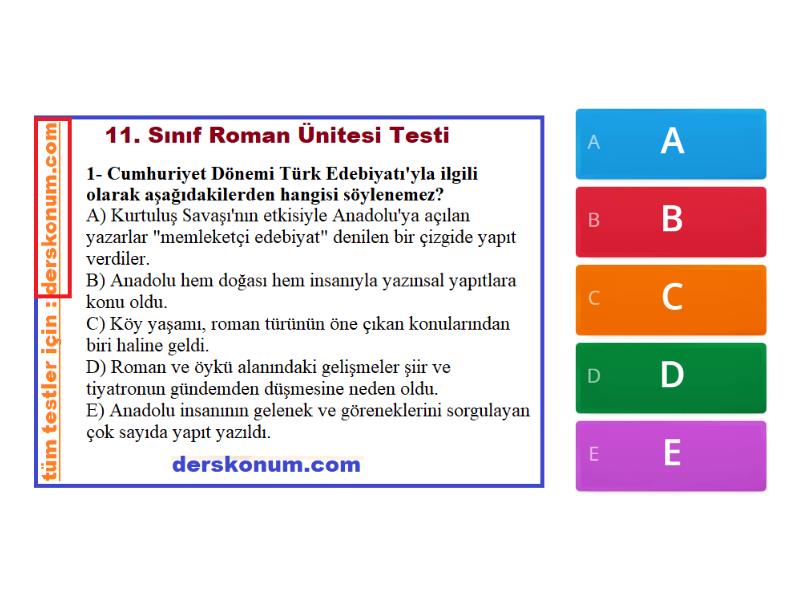 tüm testler için : derskonum.com

11. Sınıf Roman Ünitesi Testi

1- Cumhuriyet Dönemi Türk Edebiyatı'yla ilgili olarak aşağıdakilerden hangisi söylenemez?
A) Kurtuluş Savaşı'nın etkisiyle Anadolu'ya açılan yazarlar "memleketçi edebiyat" denilen bir çizgide yapıt verdiler.
B) Anadolu hem doğası hem insanıyla yazınsal yapıtlara konu oldu.
C) Köy yaşamı, roman türünün öne çıkan konularından biri haline geldi.
D) Roman ve öykü alanındaki gelişmeler şiir ve tiyatronun gündemden düşmesine neden oldu.
E) Anadolu insanının gelenek ve göreneklerini sorgulayan çok sayıda yapıt yazıldı.

derskonum.com

A A
B B
C C
D D
E E